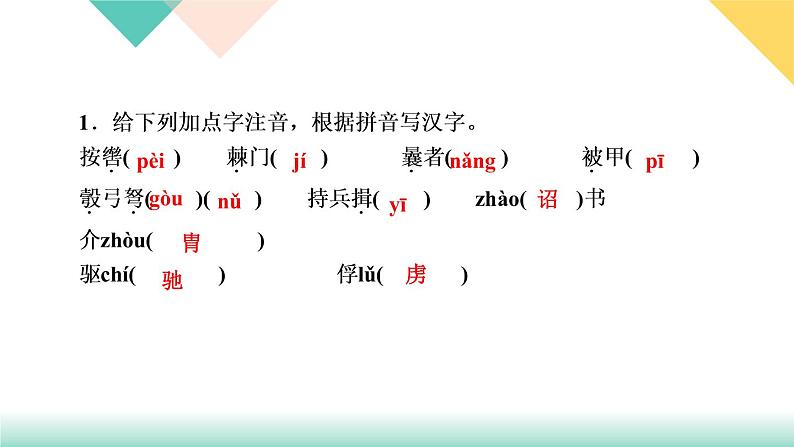 1．给下列加点字注音，根据拼音写汉字。

按辔( pèi )　棘门( jí )　曩者( nǎng )　被甲( pī )

彀弓弩( gòu )( nǔ )　持兵揖( yī )　zhào( 诏 )书

介zhòu( 胄 )

驱chí( 驰 )　俘lǔ( 虏 )